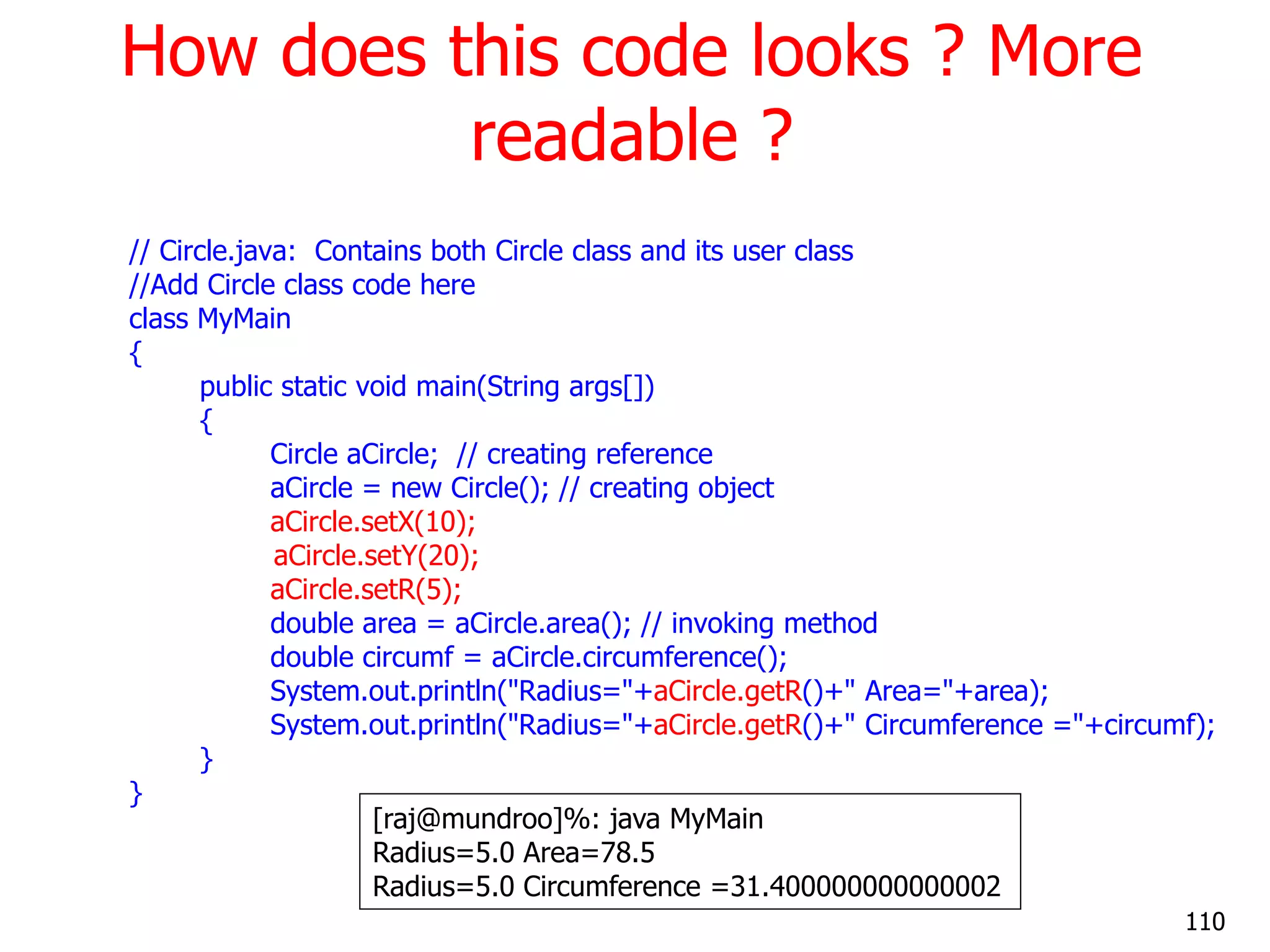 How does this code looks ? More readable ?

// Circle.java: Contains both Circle class and its user class
//Add Circle class code here
class MyMain
{
public static void main(String args[])
{
Circle aCircle; // creating reference
aCircle = new Circle(); // creating object
aCircle.setX(10);
aCircle.setY(20);
aCircle.setR(5);
double area = aCircle.area(); // invoking method
double circumf = aCircle.circumference();
System.out.println("Radius="+aCircle.getR()+" Area="+area);
System.out.println("Radius="+aCircle.getR()+" Circumference ="+circumf);
}
}

[raj@mundroo]%: java MyMain
Radius=5.0 Area=78.5
Radius=5.0 Circumference =31.400000000000002

110